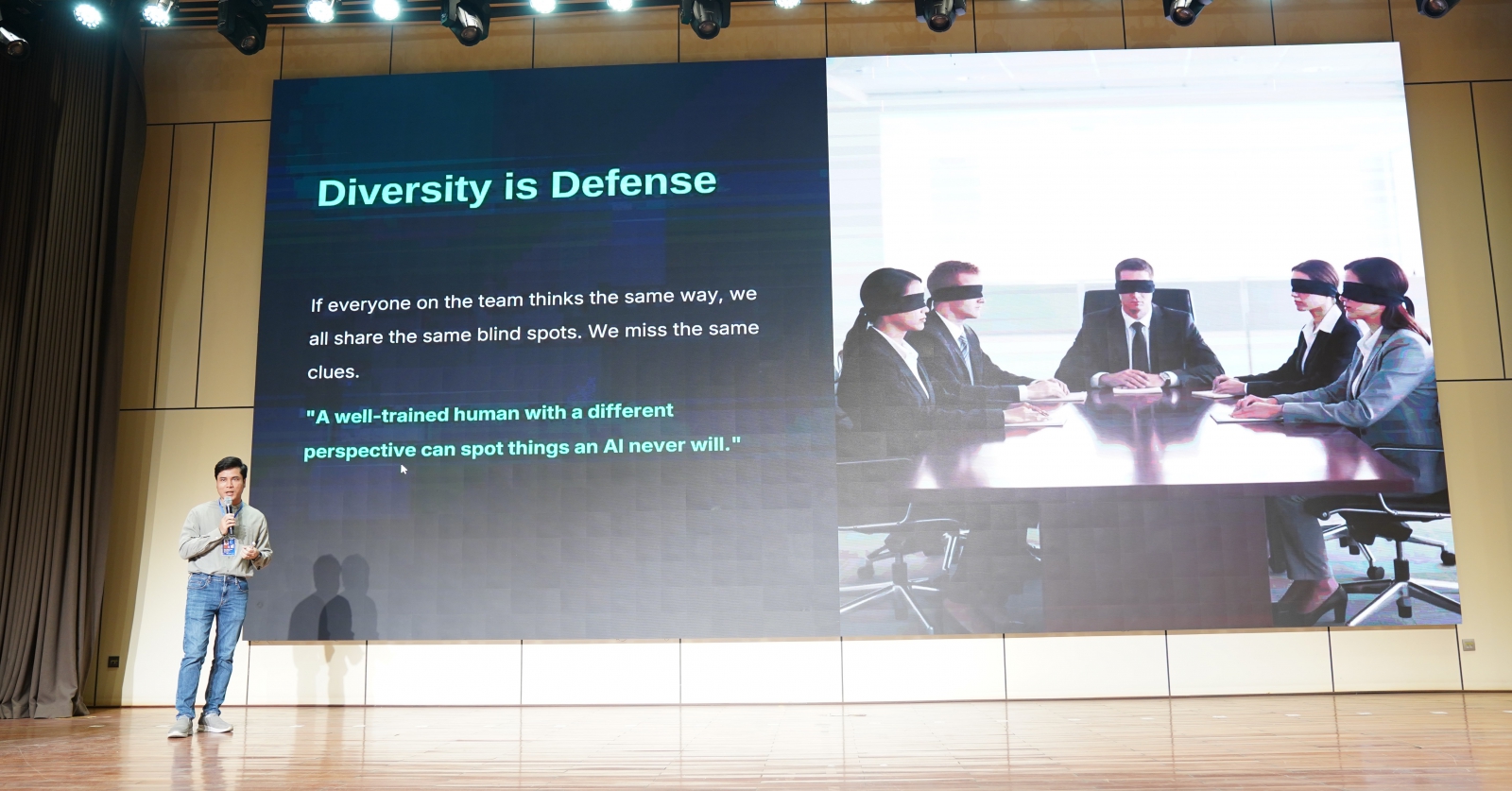 Diversity is Defense

If everyone on the team thinks the same way, we all share the same blind spots. We miss the same clues.

"A well-trained human with a different perspective can spot things an AI never will."